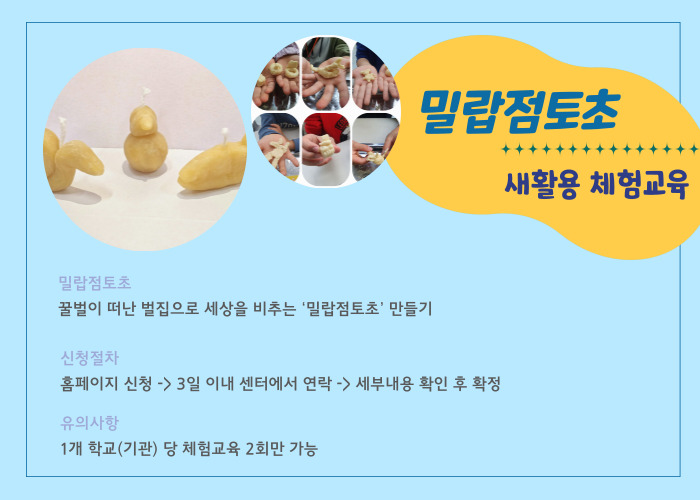 밀랍점토초

새활용 체험교육

밀랍점토초
꿀벌이 떠난 벌집으로 세상을 비추는 '밀랍점토초' 만들기

신청절차
홈페이지 신청 -> 3일 이내 센터에서 연락 -> 세부내용 확인 후 확정

유의사항
1개 학교(기관) 당 체험교육 2회만 가능